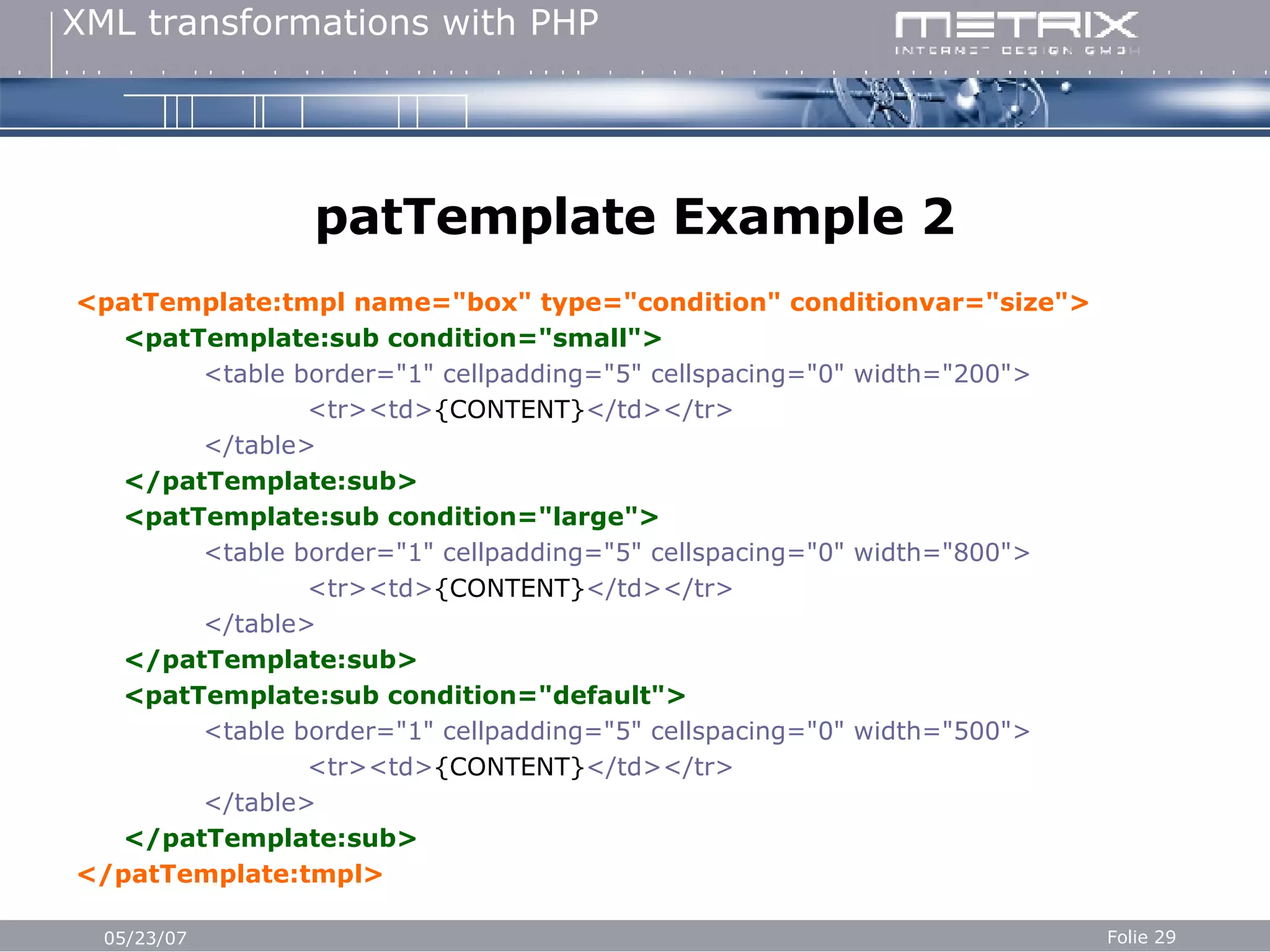 XML transformations with PHP

METRIX
INTERNET DESIGN GMBH

patTemplate Example 2

<patTemplate:tmpl name="box" type="condition" conditionvar="size">
<patTemplate:sub condition="small">
<table border="1" cellpadding="5" cellspacing="0" width="200">
<tr><td>{CONTENT}</td></tr>
</table>
</patTemplate:sub>
<patTemplate:sub condition="large">
<table border="1" cellpadding="5" cellspacing="0" width="800">
<tr><td>{CONTENT}</td></tr>
</table>
</patTemplate:sub>
<patTemplate:sub condition="default">
<table border="1" cellpadding="5" cellspacing="0" width="500">
<tr><td>{CONTENT}</td></tr>
</table>
</patTemplate:sub>
</patTemplate:tmpl>

05/23/07

Folie 29